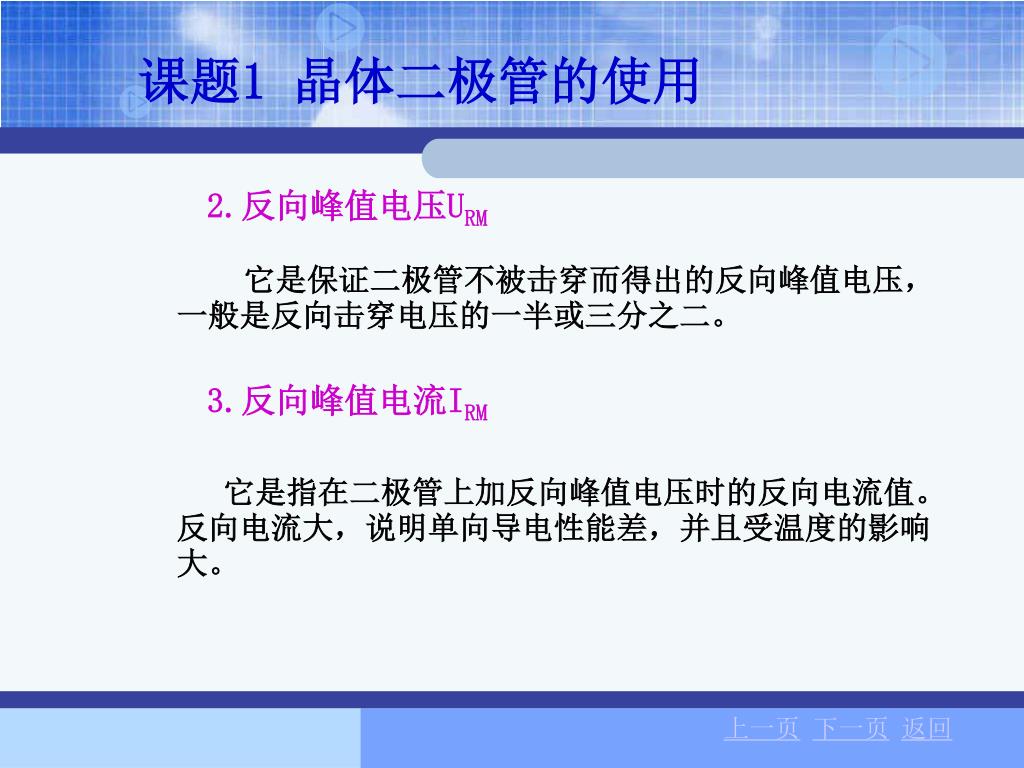 课题1 晶体二极管的使用

2.反向峰值电压$U_{RM}$

它是保证二极管不被击穿而得出的反向峰值电压，一般是反向击穿电压的一半或三分之二。

3.反向峰值电流$I_{RM}$

它是指在二极管上加反向峰值电压时的反向电流值。反向电流大，说明单向导电性能差，并且受温度的影响大。

上一页 下一页 返回